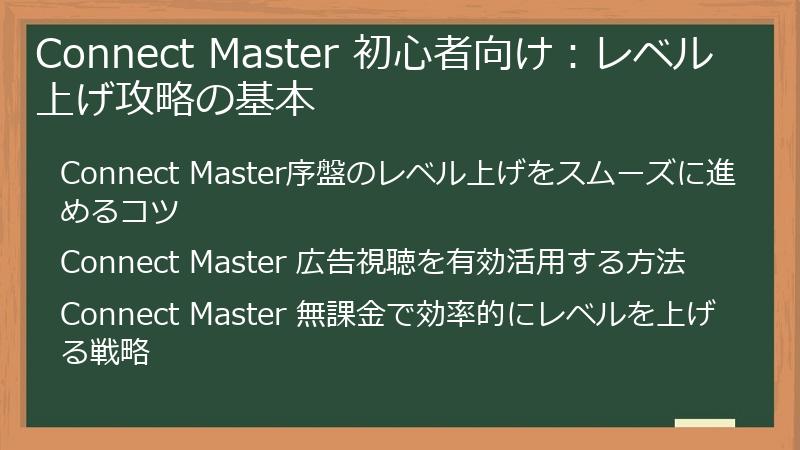 Connect Master 初心者向け：レベル上げ攻略の基本

Connect Master序盤のレベル上げをスムーズに進めるコツ

Connect Master 広告視聴を有効活用する方法

Connect Master 無課金で効率的にレベルを上げる戦略